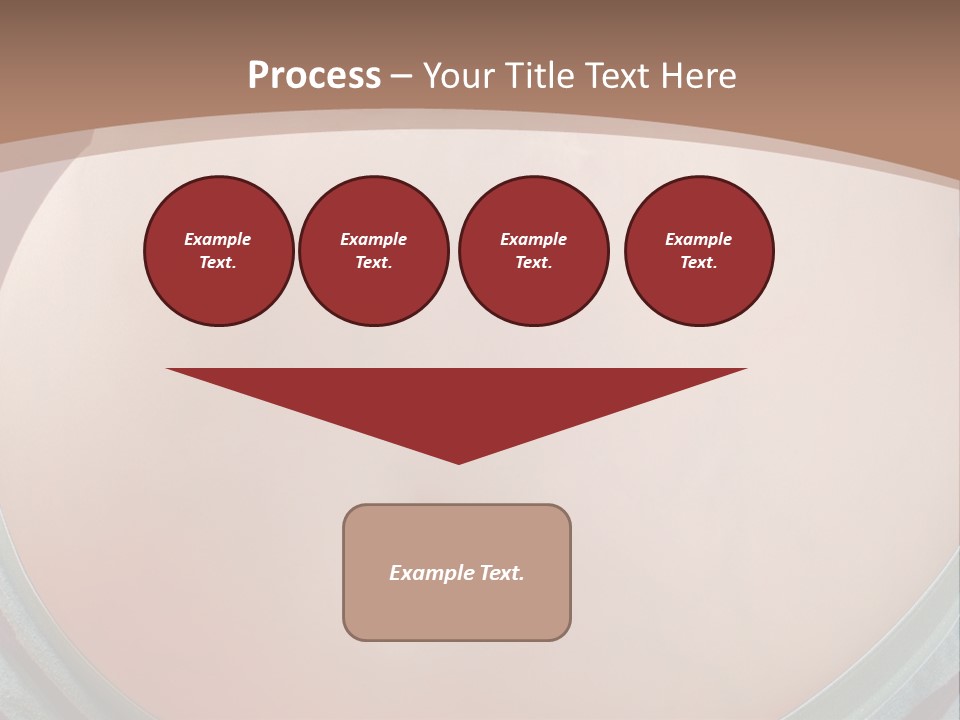 Process – Your Title Text Here

Example Text.

Example Text.

Example Text.

Example Text.

Example Text.